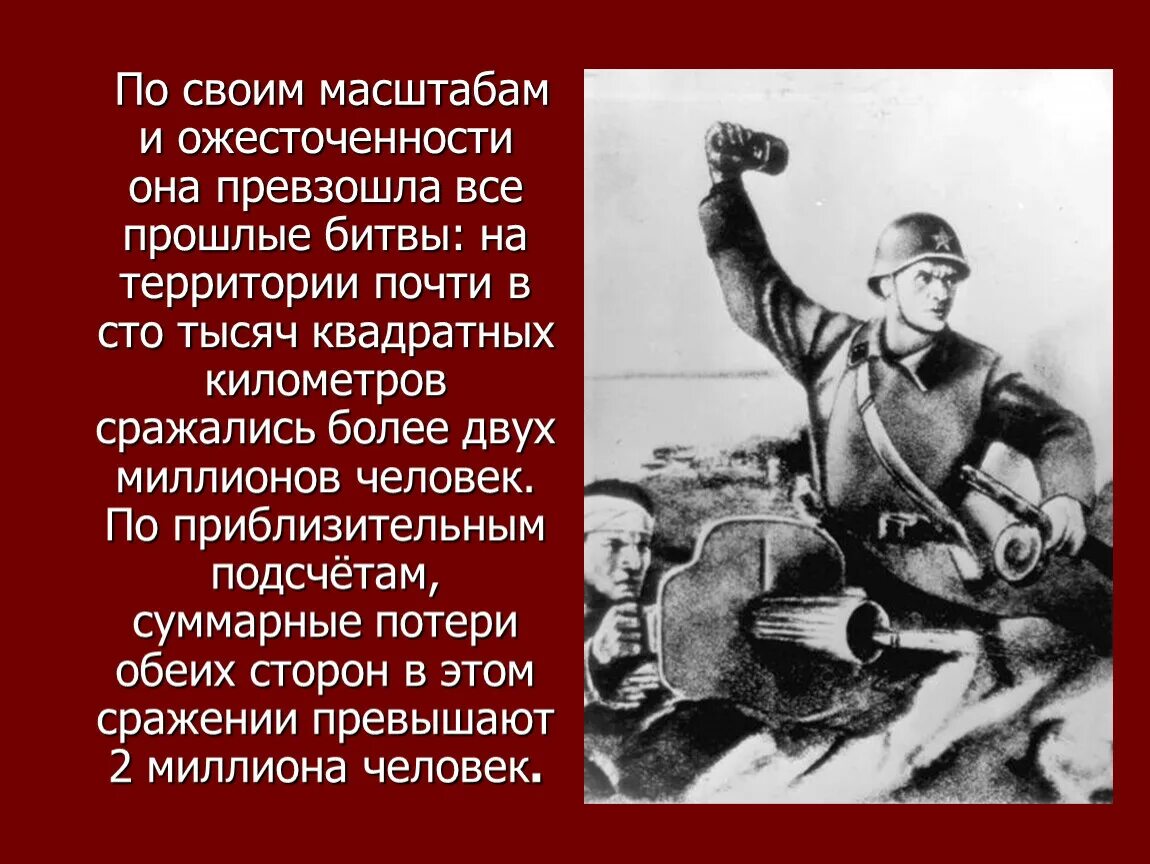 По своим масштабам и ожесточенности она превзошла все прошлые битвы: на территории почти в сто тысяч квадратных километров сражались более двух миллионов человек. По приблизительным подсчётам, суммарные потери обеих сторон в этом сражении превышают 2 миллиона человек.